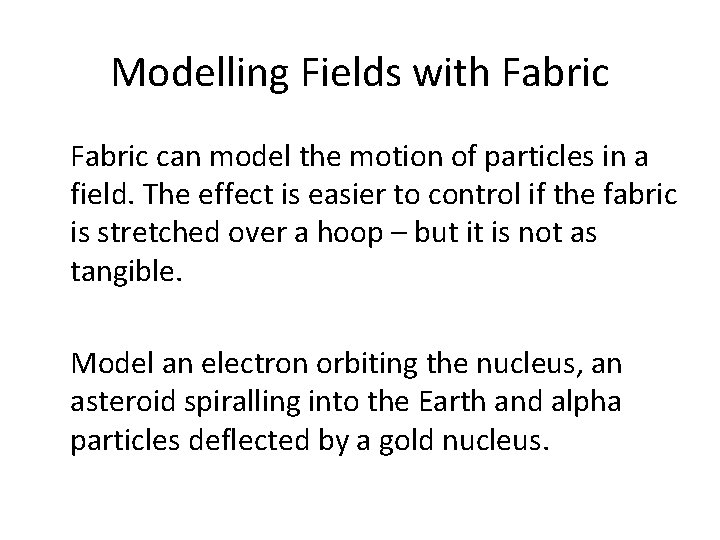 Modelling Fields with Fabric

Fabric can model the motion of particles in a field. The effect is easier to control if the fabric is stretched over a hoop – but it is not as tangible.

Model an electron orbiting the nucleus, an asteroid spiralling into the Earth and alpha particles deflected by a gold nucleus.